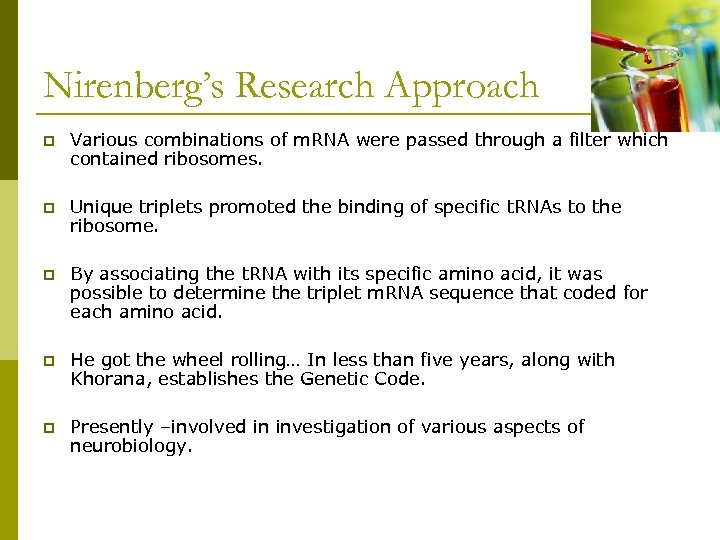 Nirenberg's Research Approach

Various combinations of mRNA were passed through a filter which contained ribosomes.

Unique triplets promoted the binding of specific tRNAs to the ribosome.

By associating the tRNA with its specific amino acid, it was possible to determine the triplet mRNA sequence that coded for each amino acid.

He got the wheel rolling… In less than five years, along with Khorana, establishes the Genetic Code.

Presently –involved in investigation of various aspects of neurobiology.